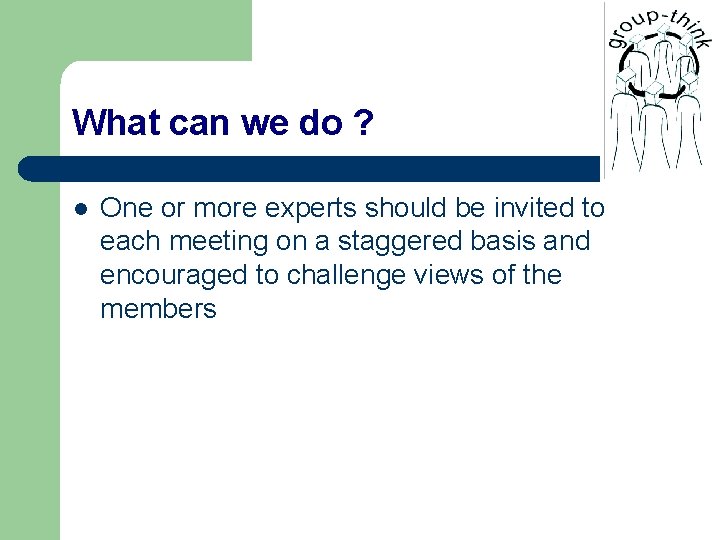 group-think

What can we do ?

One or more experts should be invited to each meeting on a staggered basis and encouraged to challenge views of the members